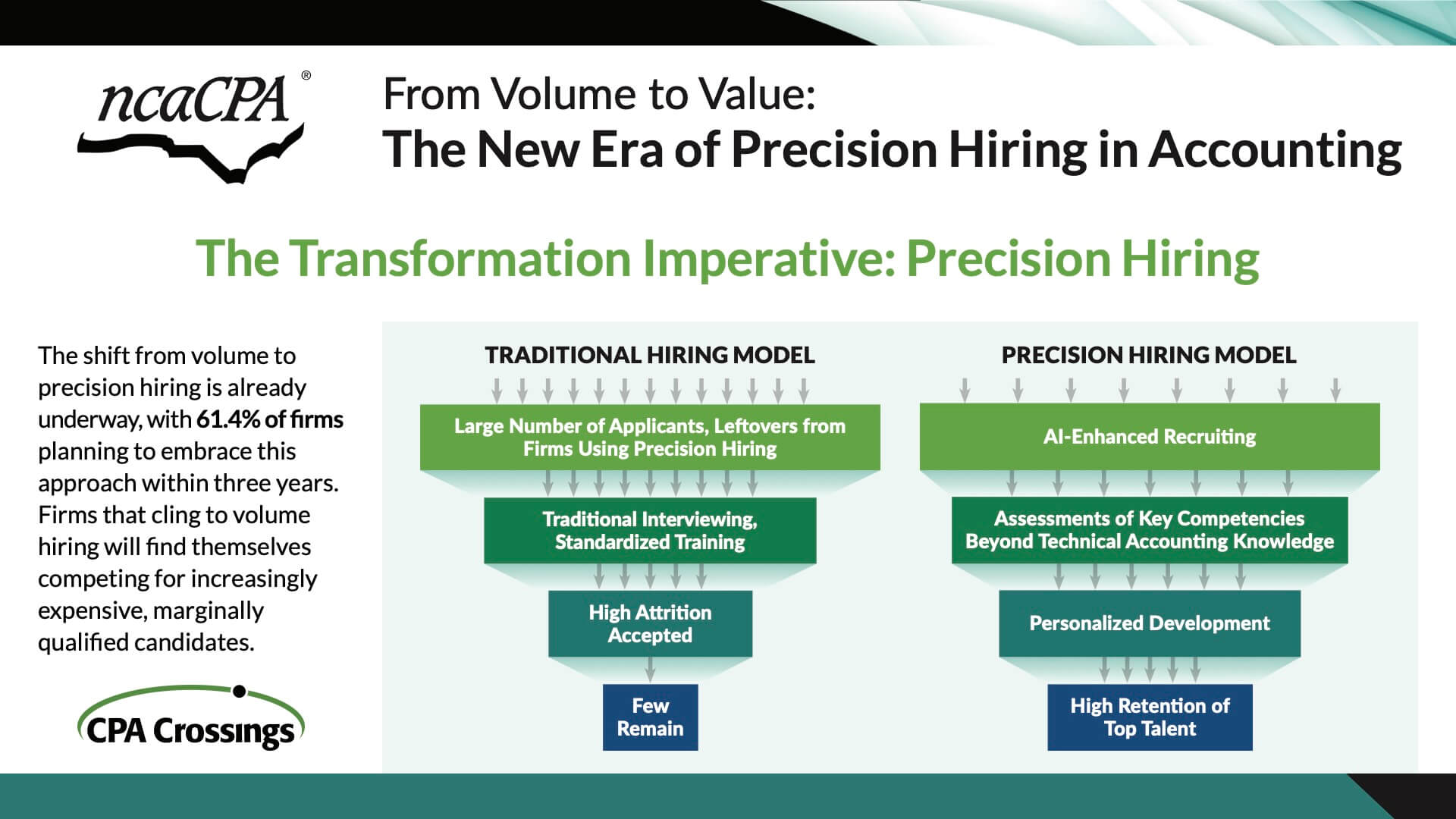 ncaCPA®

From Volume to Value:
The New Era of Precision Hiring in Accounting

The Transformation Imperative: Precision Hiring

The shift from volume to precision hiring is already underway, with 61.4% of firms planning to embrace this approach within three years. Firms that cling to volume hiring will find themselves competing for increasingly expensive, marginally qualified candidates.

CPA Crossings

TRADITIONAL HIRING MODEL

Large Number of Applicants, Leftovers from Firms Using Precision Hiring

Traditional Interviewing, Standardized Training

High Attrition Accepted

Few Remain

PRECISION HIRING MODEL

AI-Enhanced Recruiting

Assessments of Key Competencies Beyond Technical Accounting Knowledge

Personalized Development

High Retention of Top Talent